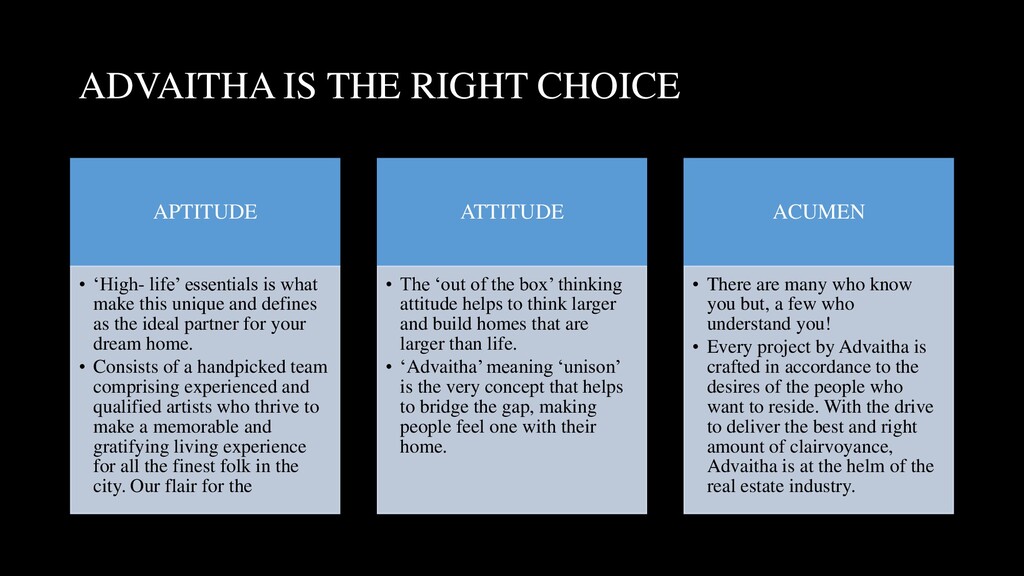 ADVAITHA IS THE RIGHT CHOICE

APTITUDE

• ‘High- life’ essentials is what make this unique and defines as the ideal partner for your dream home.
• Consists of a handpicked team comprising experienced and qualified artists who thrive to make a memorable and gratifying living experience for all the finest folk in the city. Our flair for the

ATTITUDE

• The ‘out of the box’ thinking attitude helps to think larger and build homes that are larger than life.
• ‘Advaitha’ meaning ‘unison’ is the very concept that helps to bridge the gap, making people feel one with their home.

ACUMEN

• There are many who know you but, a few who understand you!
• Every project by Advaitha is crafted in accordance to the desires of the people who want to reside. With the drive to deliver the best and right amount of clairvoyance, Advaitha is at the helm of the real estate industry.